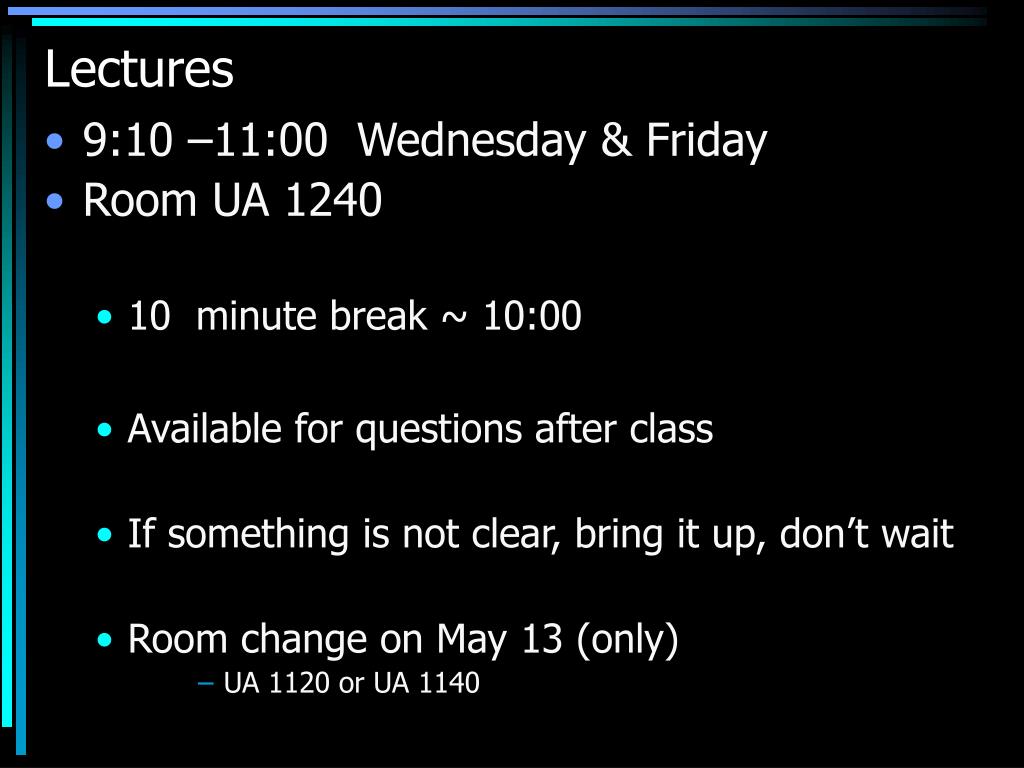 Lectures

• 9:10 –11:00 Wednesday & Friday
• Room UA 1240

• 10 minute break ~ 10:00

• Available for questions after class

• If something is not clear, bring it up, don’t wait

• Room change on May 13 (only)
– UA 1120 or UA 1140